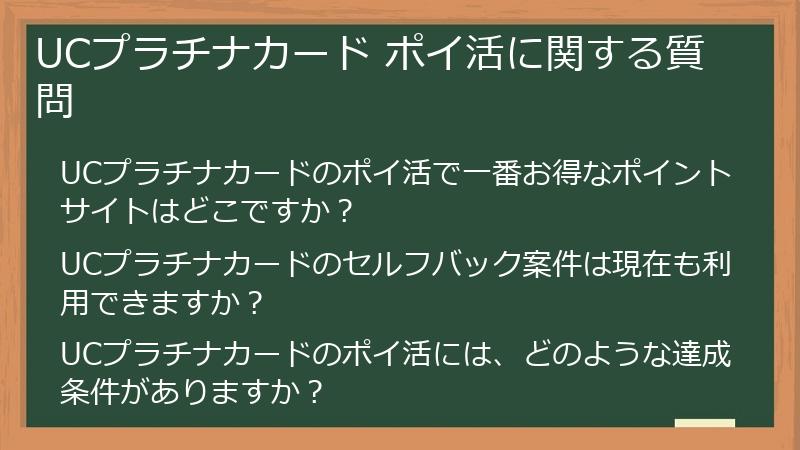 UCプラチナカード ポイ活に関する質問

UCプラチナカードのポイ活で一番お得なポイントサイトはどこですか？

UCプラチナカードのセルフバック案件は現在も利用できますか？

UCプラチナカードのポイ活には、どのような達成条件がありますか？